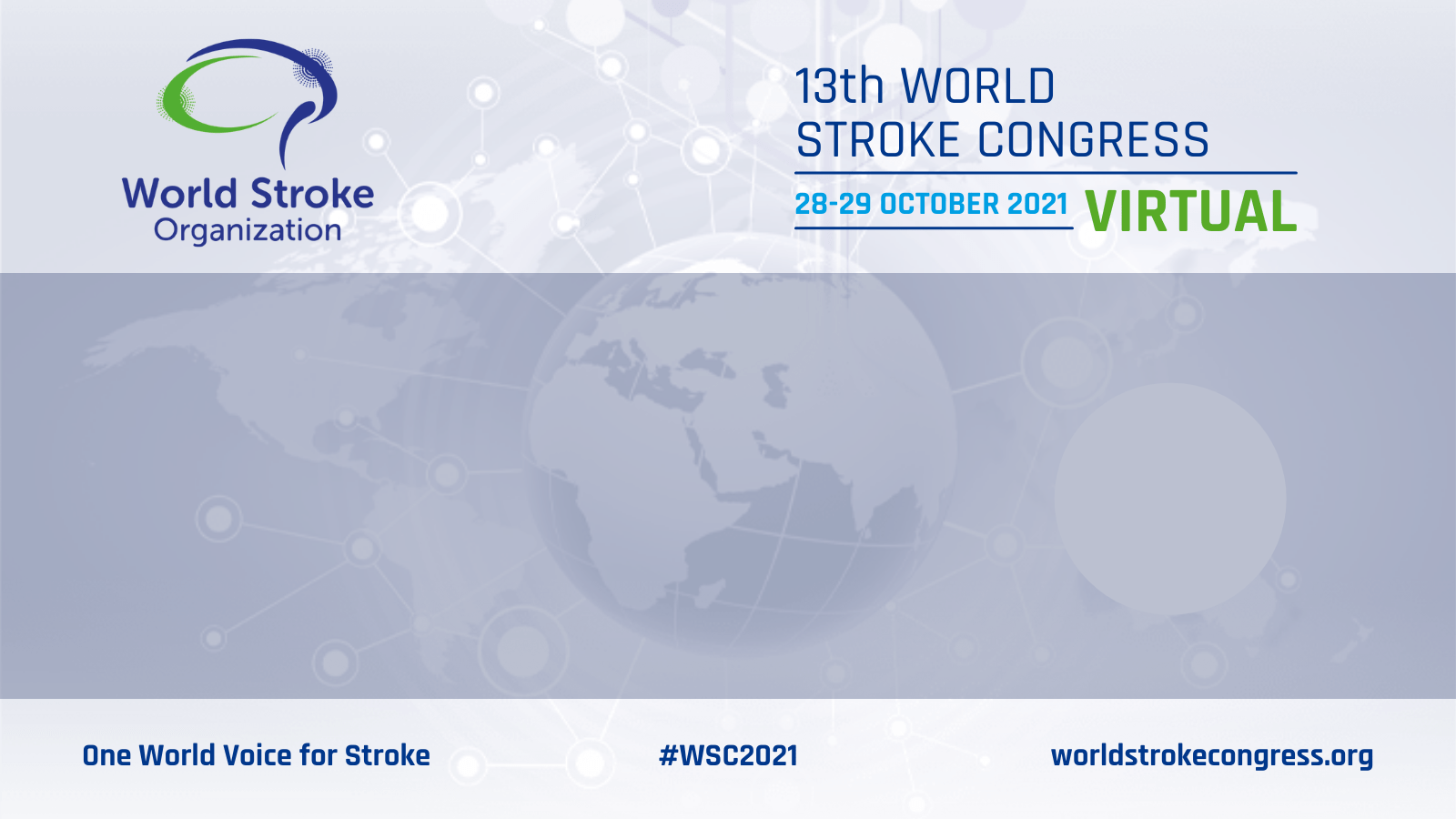 World Stroke
Organization

13th WORLD
STROKE CONGRESS

28-29 OCTOBER 2021 VIRTUAL

One World Voice for Stroke

#WSC2021

worldstrokecongress.org